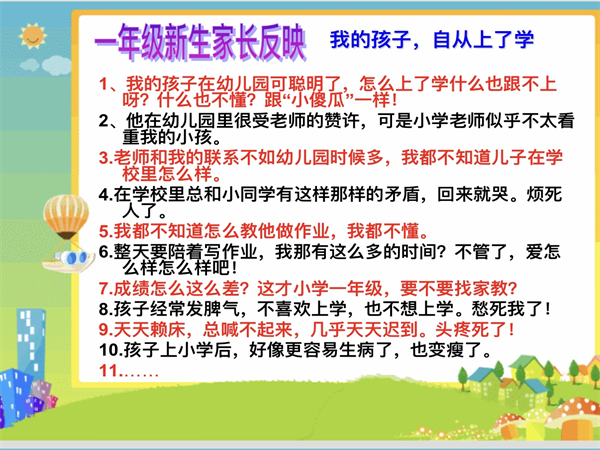 一年级新生家长反映

我的孩子，自从上了学

1、我的孩子在幼儿园可聪明了，怎么上了学什么也跟不上呀？什么也不懂？跟“小傻瓜”一样！

2、他在幼儿园里很受老师的赞许，可是小学老师似乎不太看重我的小孩。

3.老师和我的联系不如幼儿园时候多，我都不知道儿子在学校里怎么样。

4.在学校里总和小同学有这样那样的矛盾，回来就哭。烦死人了。

5.我都不知道怎么教他做作业，我都不懂。

6.整天要陪着写作业，我那有这么多的时间？不管了，爱怎么样怎么样吧！

7.成绩怎么这么差？这才小学一年级，要不要找家教？

8.孩子经常发脾气，不喜欢上学，也不想上学。愁死我了！

9.天天赖床，总喊不起来，几乎天天迟到。头疼死了！

10.孩子上小学后，好像更容易生病了，也变瘦了。

11.……